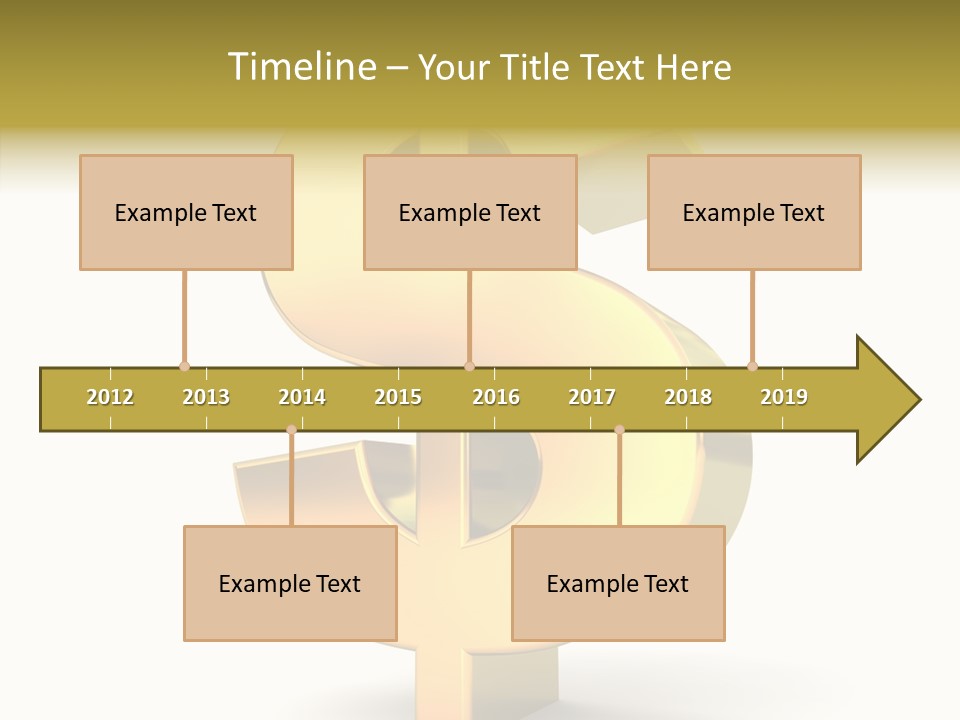 Timeline – Your Title Text Here

Example Text

Example Text

Example Text

2012 2013 2014 2015 2016 2017 2018 2019

Example Text

Example Text